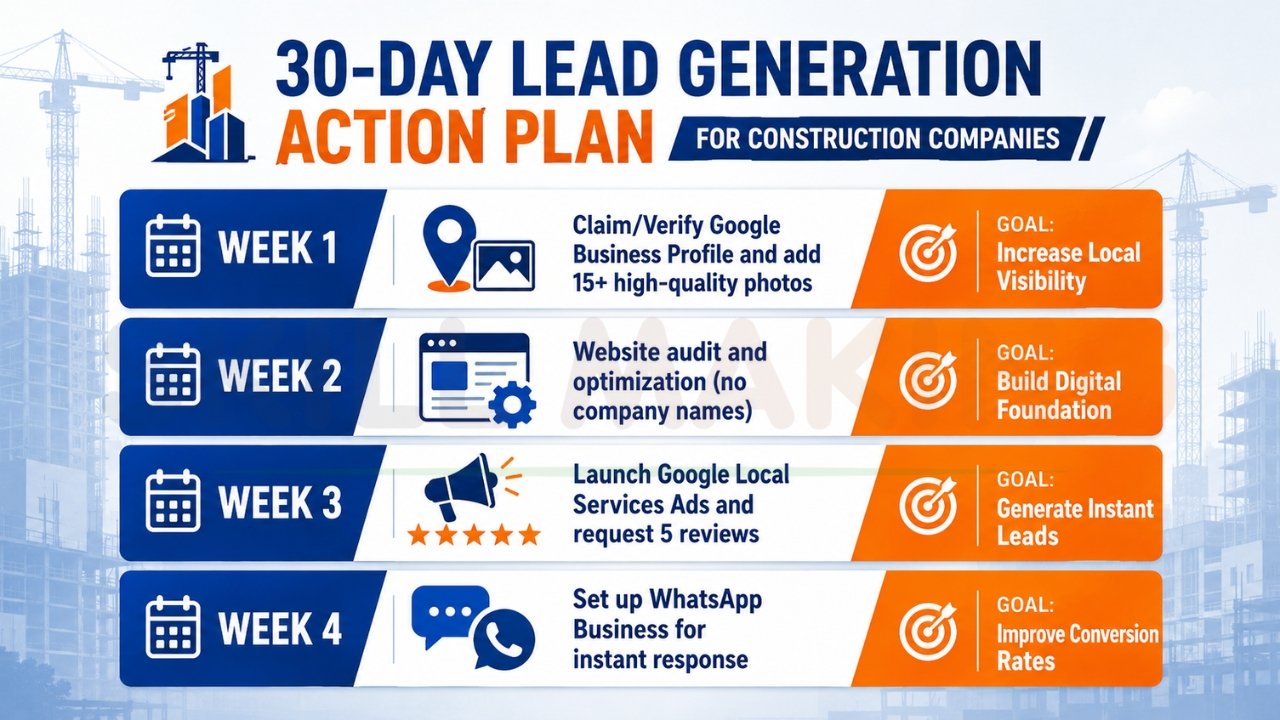 30-DAY LEAD GENERATION
ACTION PLAN
FOR CONSTRUCTION COMPANIES

WEEK 1
Claim/Verify Google Business Profile and add 15+ high-quality photos
GOAL:
Increase Local Visibility

WEEK 2
Website audit and optimization (no company names)
GOAL:
Build Digital Foundation

WEEK 3
Launch Google Local Services Ads and request 5 reviews
GOAL:
Generate Instant Leads

WEEK 4
Set up WhatsApp Business for instant response
GOAL:
Improve Conversion Rates